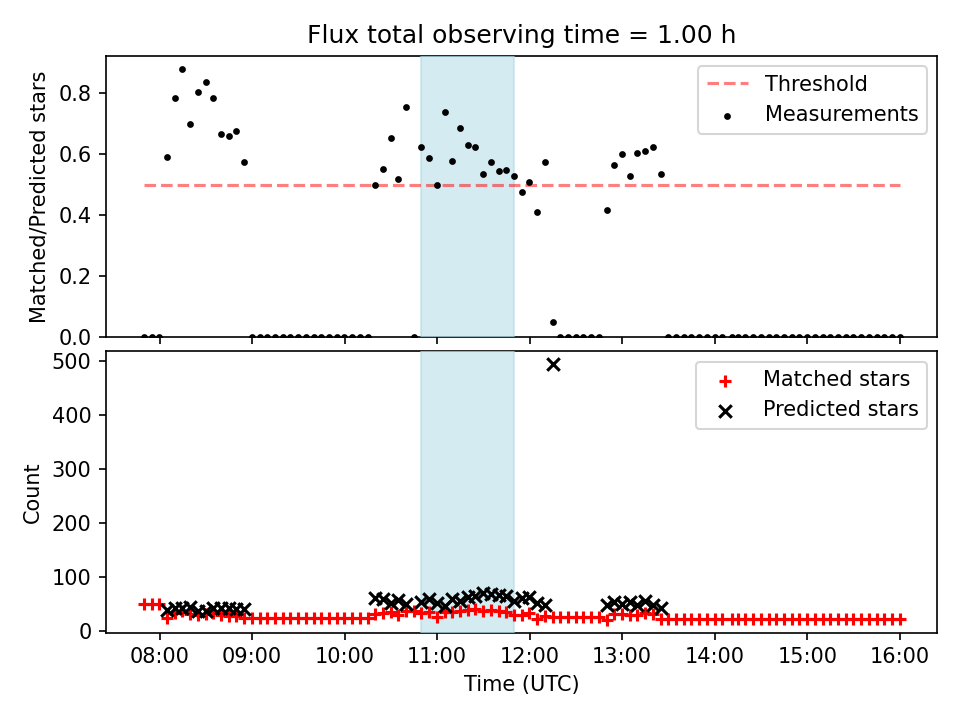 Flux total observing time = 1.00 h

Matched/Predicted stars

0.8
0.6
0.4
0.2
0.0

Threshold
Measurements

Count

500
400
300
200
100
0

Matched stars
Predicted stars

08:00
09:00
10:00
11:00
12:00
13:00
14:00
15:00
16:00

Time (UTC)